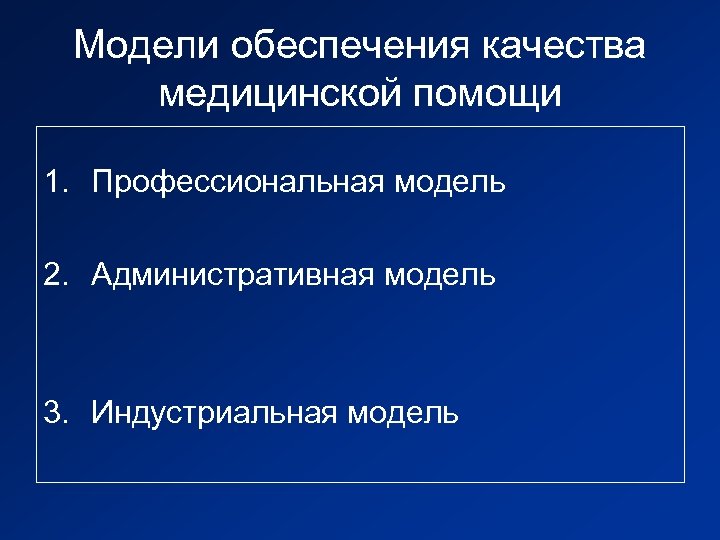 Модели обеспечения качества медицинской помощи

1. Профессиональная модель

2. Административная модель

3. Индустриальная модель